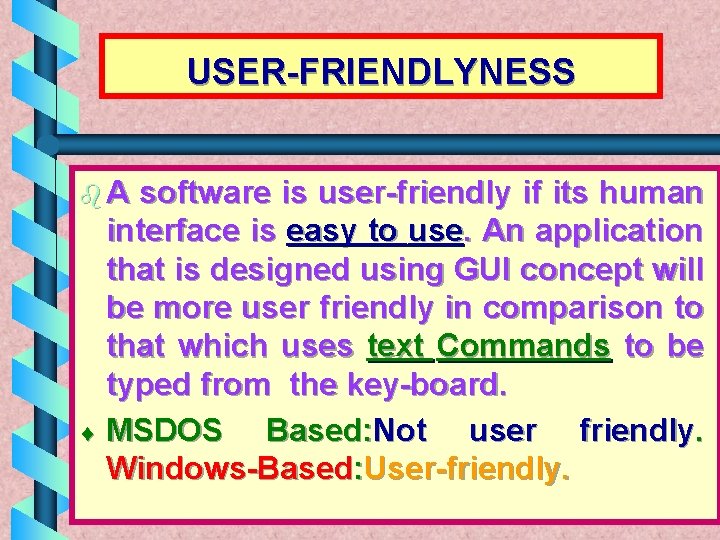 USER-FRIENDLYNESS

A software is user-friendly if its human interface is easy to use. An application that is designed using GUI concept will be more user friendly in comparison to that which uses text Commands to be typed from the key-board.

MSDOS Based:Not user friendly. Windows-Based:User-friendly.